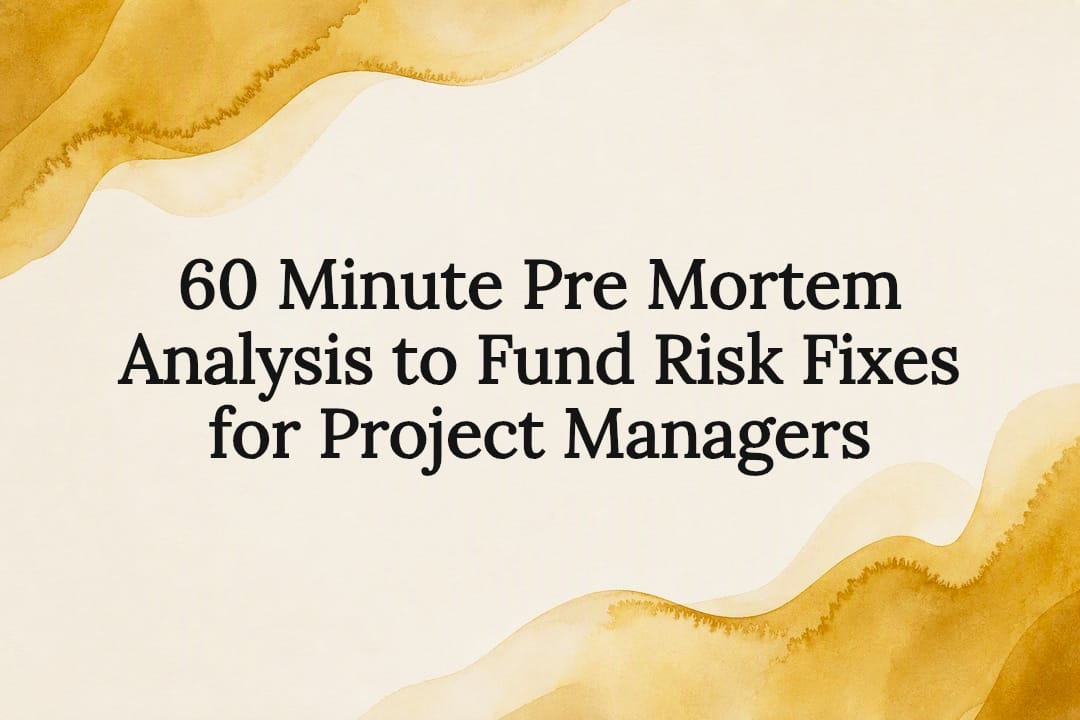 60 Minute Pre Mortem Analysis to Fund Risk Fixes for Project Managers